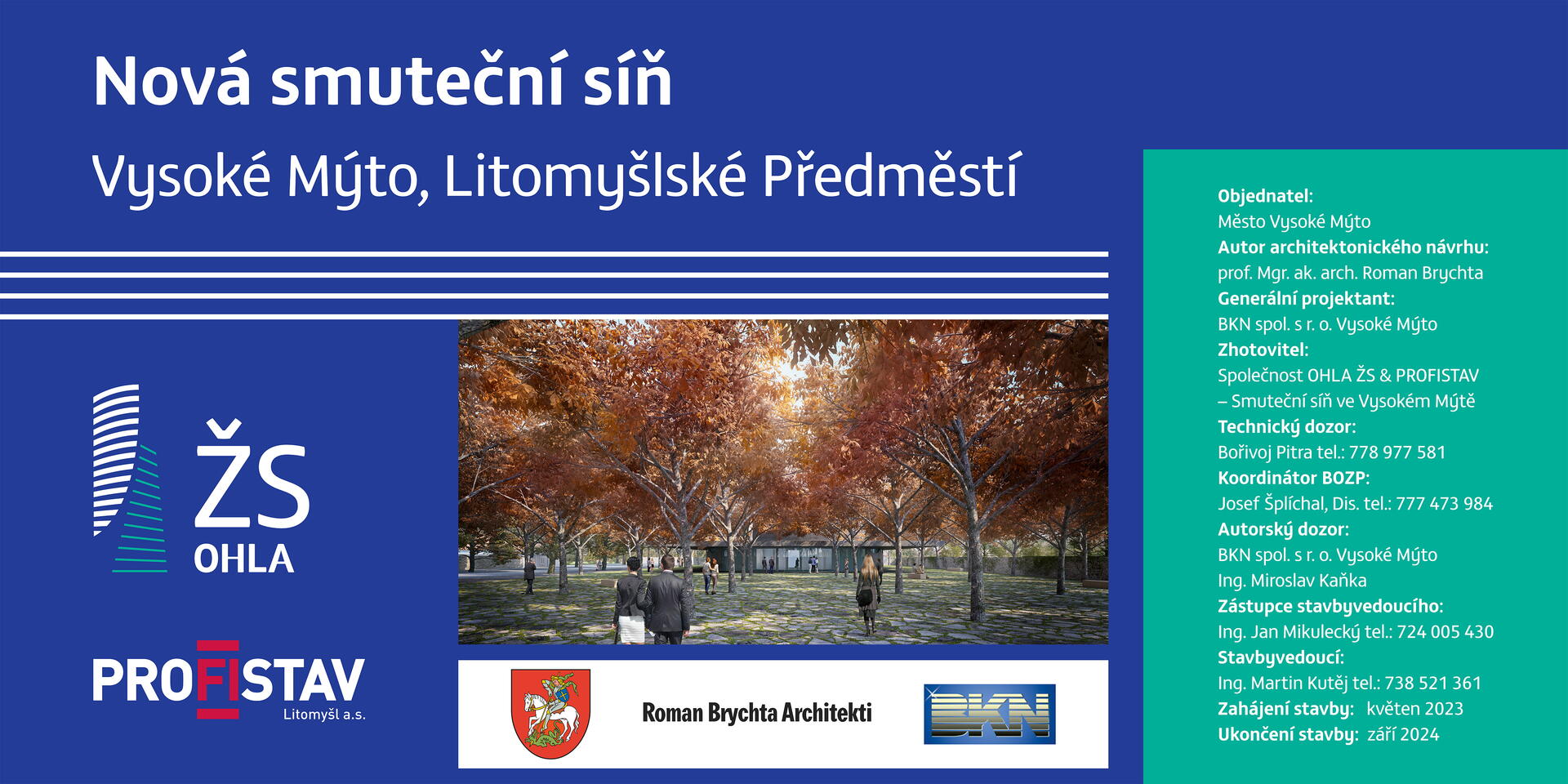 Nová smuteční síň

Vysoké Mýto, Litomyšlské Předměstí

ŽS
OHLA

PROFISTAV
Litomyšl a.s.

Roman Brychta Architekti

BKN

Objednatel:
Město Vysoké Mýto
Autor architektonického návrhu:
prof. Mgr. ak. arch. Roman Brychta
Generální projektant:
BKN spol. s r. o. Vysoké Mýto
Zhotovitel:
Společnost OHLA ŽS & PROFISTAV – Smuteční síň ve Vysokém Mýtě
Technický dozor:
Bořivoj Pitra tel.: 778 977 581
Koordinátor BOZP:
Josef Šplíchal, Dis. tel.: 777 473 984
Autorský dozor:
BKN spol. s r. o. Vysoké Mýto
Ing. Miroslav Kaňka
Zástupce stavbyvedoucího:
Ing. Jan Mikulecký tel.: 724 005 430
Stavbyvedoucí:
Ing. Martin Kutěj tel.: 738 521 361
Zahájení stavby: květen 2023
Ukončení stavby: září 2024